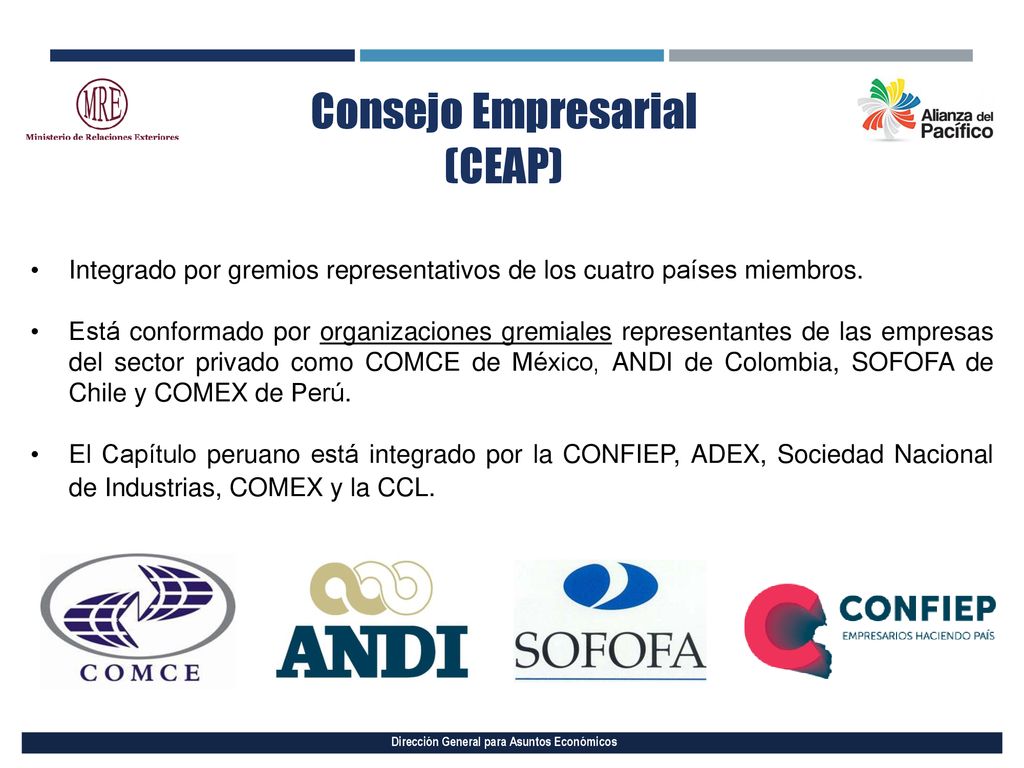 MRE
Ministerio de Relaciones Exteriores

Consejo Empresarial
(CEAP)

Alianza del Pacífico

• Integrado por gremios representativos de los cuatro países miembros.

• Está conformado por organizaciones gremiales representantes de las empresas del sector privado como COMCE de México, ANDI de Colombia, SOFOFA de Chile y COMEX de Perú.

• El Capítulo peruano está integrado por la CONFIEP, ADEX, Sociedad Nacional de Industrias, COMEX y la CCL.

COMCE

ANDI

SOFOFA

CONFIEP
EMPRESARIOS HACIENDO PAÍS

Dirección General para Asuntos Económicos